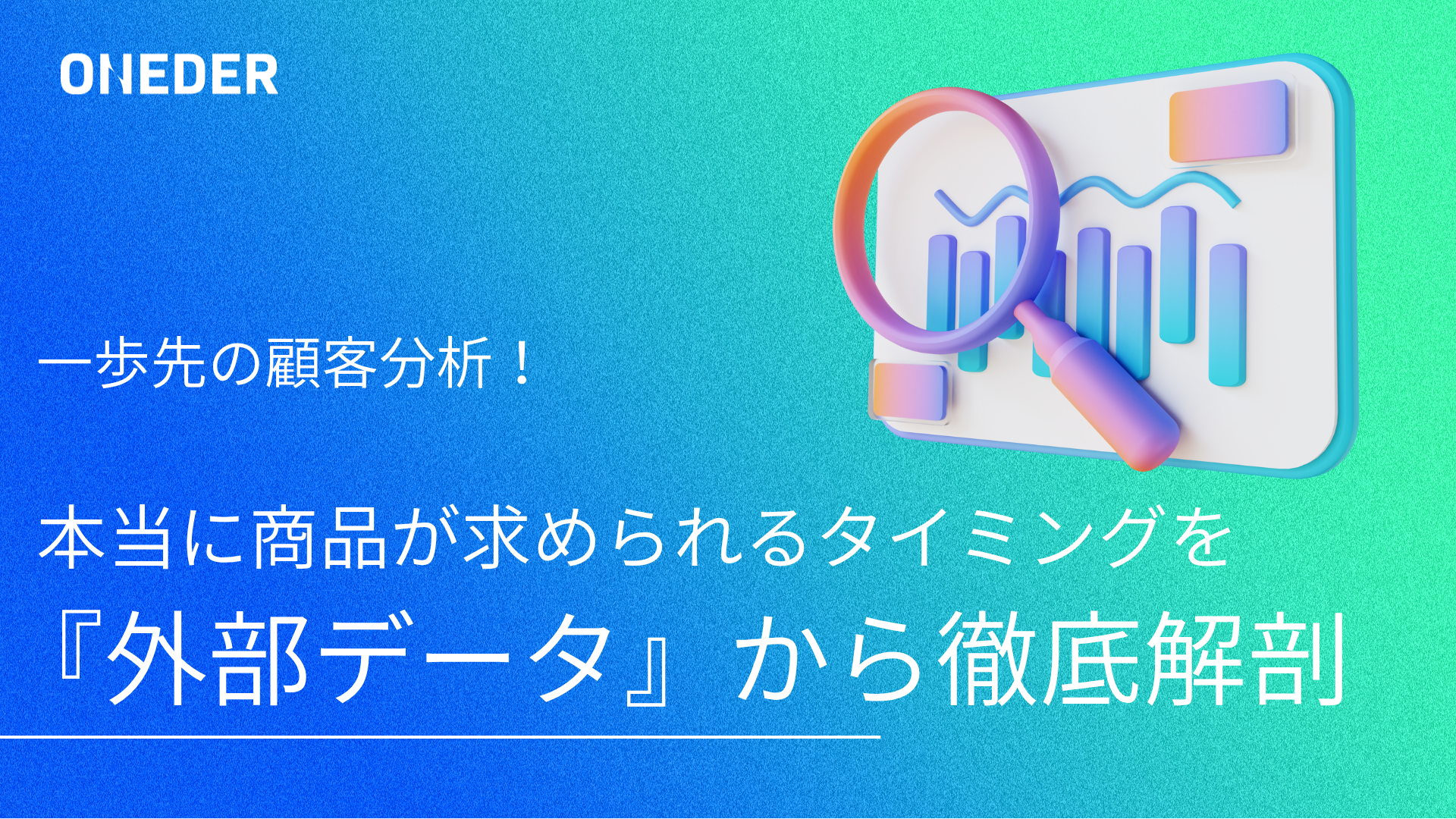 ONEDER

一歩先の顧客分析！

本当に商品が求められるタイミングを
『外部データ』から徹底解剖